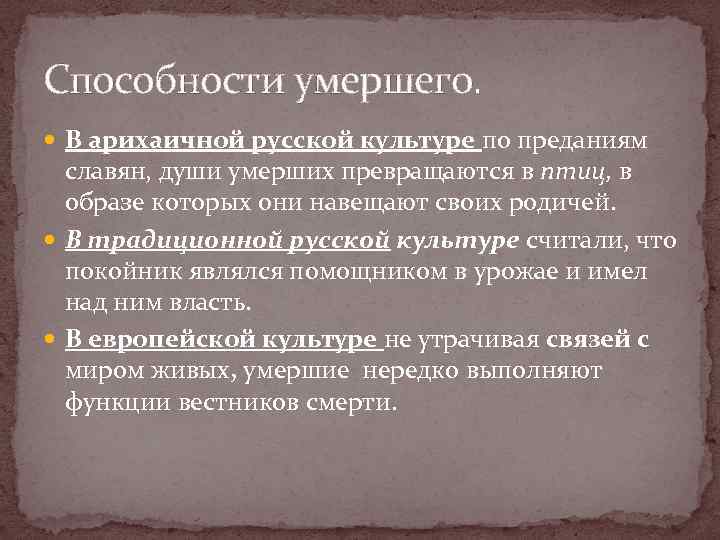 Способности умершего.

В арихаичной русской культуре по преданиям славян, души умерших превращаются в птиц, в образе которых они навещают своих родичей.

В традиционной русской культуре считали, что покойник являлся помощником в урожае и имел над ним власть.

В европейской культуре не утрачивая связей с миром живых, умершие нередко выполняют функции вестников смерти.